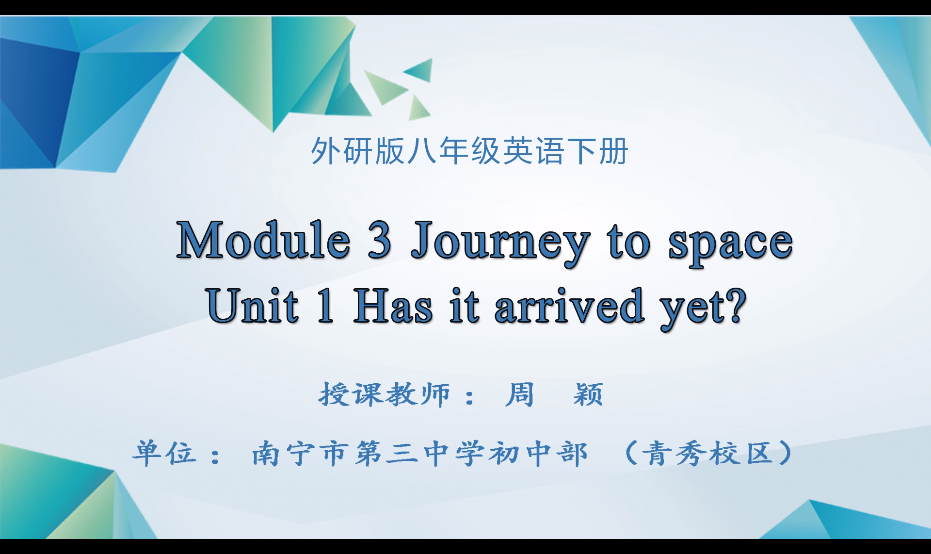 外研版八年级英语下册

Module 3 Journey to space
Unit 1 Has it arrived yet?

授课教师： 周 颖

单位： 南宁市第三中学初中部 （青秀校区）